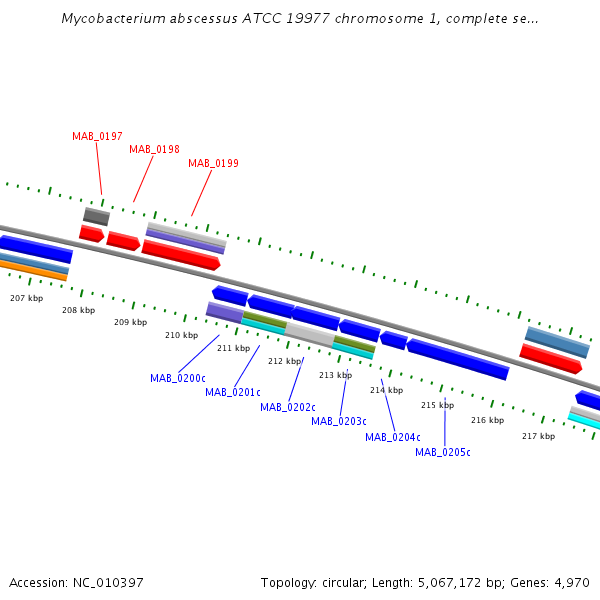 Mycobacterium abscessus ATCC 19977 chromosome 1, complete se...

MAB_0197
MAB_0198
MAB_0199

207 kbp
208 kbp
209 kbp
210 kbp
211 kbp
212 kbp
213 kbp
214 kbp
215 kbp
216 kbp
217 kbp

MAB_0200c
MAB_0201c
MAB_0202c
MAB_0203c
MAB_0204c
MAB_0205c

Accession: NC_010397

Topology: circular; Length: 5,067,172 bp; Genes: 4,970